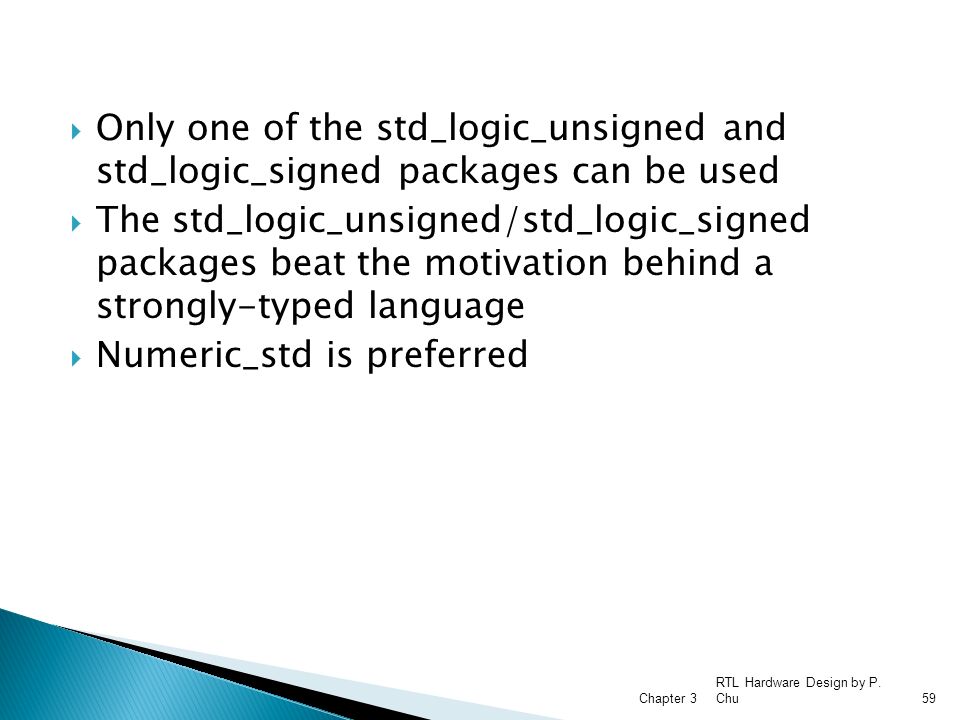 Only one of the std_logic_unsigned and std_logic_signed packages can be used

The std_logic_unsigned/std_logic_signed packages beat the motivation behind a strongly-typed language

Numeric_std is preferred

Chapter 3

RTL Hardware Design by P. Chu

59